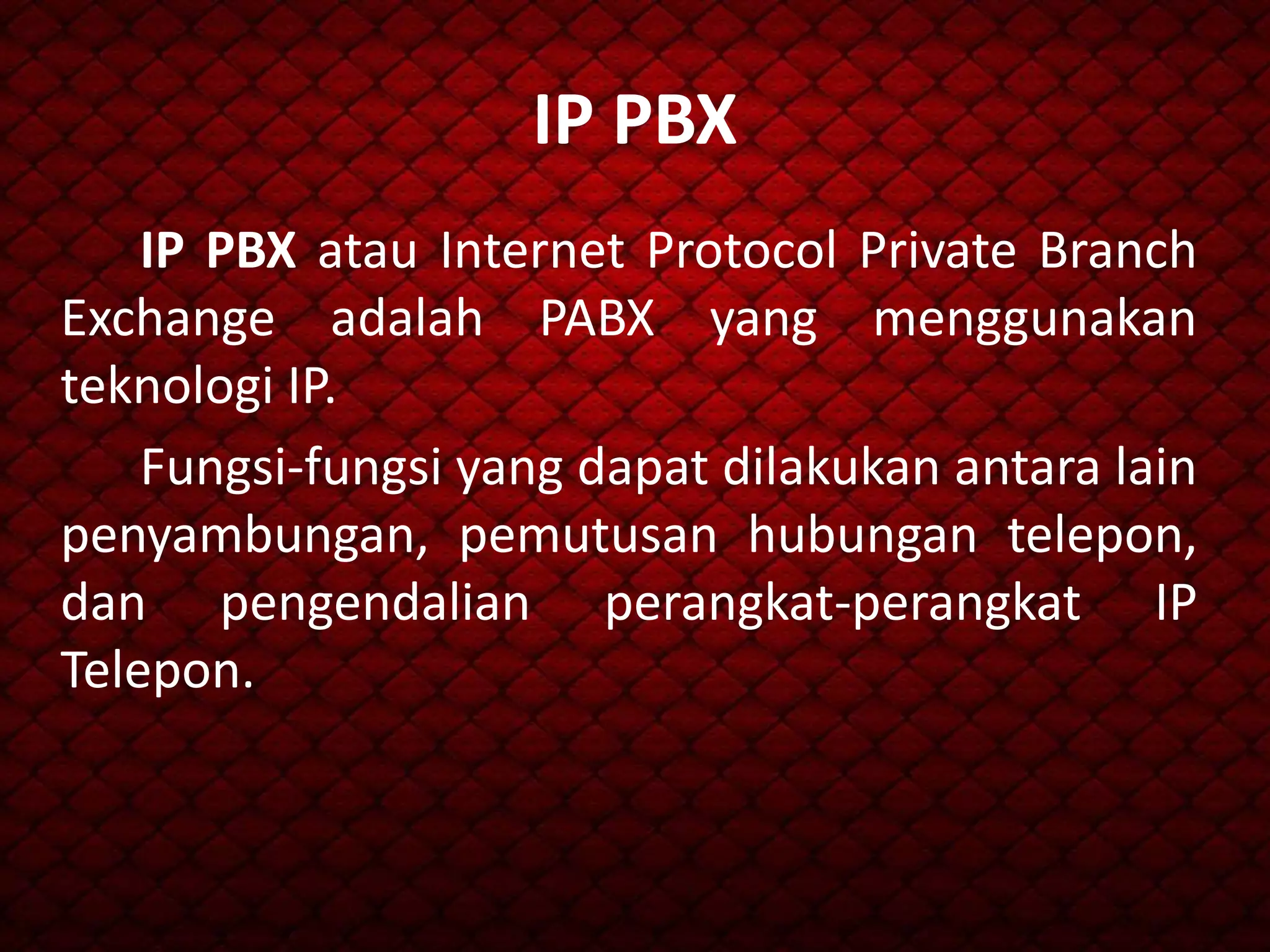 IP PBX

IP PBX atau Internet Protocol Private Branch Exchange adalah PABX yang menggunakan teknologi IP.

Fungsi-fungsi yang dapat dilakukan antara lain penyambungan, pemutusan hubungan telepon, dan pengendalian perangkat-perangkat IP Telepon.